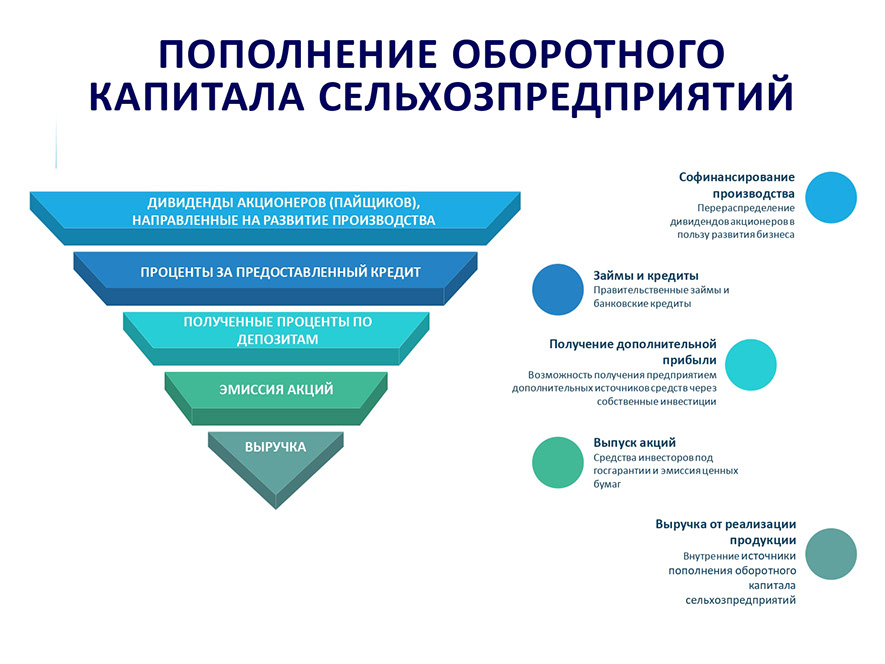 ПОПОЛНЕНИЕ ОБОРОТНОГО КАПИТАЛА СЕЛЬХОЗПРЕДПРИЯТИЙ

ДИВИДЕНДЫ АКЦИОНЕРОВ (ПАЙЩИКОВ), НАПРАВЛЕННЫЕ НА РАЗВИТИЕ ПРОИЗВОДСТВА

ПРОЦЕНТЫ ЗА ПРЕДОСТАВЛЕННЫЙ КРЕДИТ

ПОЛУЧЕННЫЕ ПРОЦЕНТЫ ПО ДЕПОЗИТАМ

ЭМИССИЯ АКЦИЙ

ВЫРУЧКА

Софинансирование производства
Перераспределение дивидендов акционеров в пользу развития бизнеса

Займы и кредиты
Правительственные займы и банковские кредиты

Получение дополнительной прибыли
Возможность получения предприятием дополнительных источников средств через собственные инвестиции

Выпуск акций
Средства инвесторов под госгарантии и эмиссия ценных бумаг

Выручка от реализации продукции
Внутренние источники пополнения оборотного капитала сельхозпредприятий